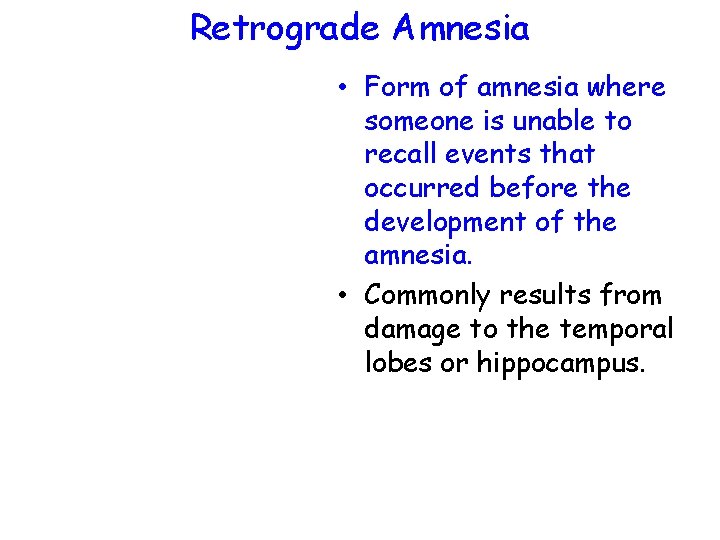 Retrograde Amnesia

• Form of amnesia where someone is unable to recall events that occurred before the development of the amnesia.

• Commonly results from damage to the temporal lobes or hippocampus.